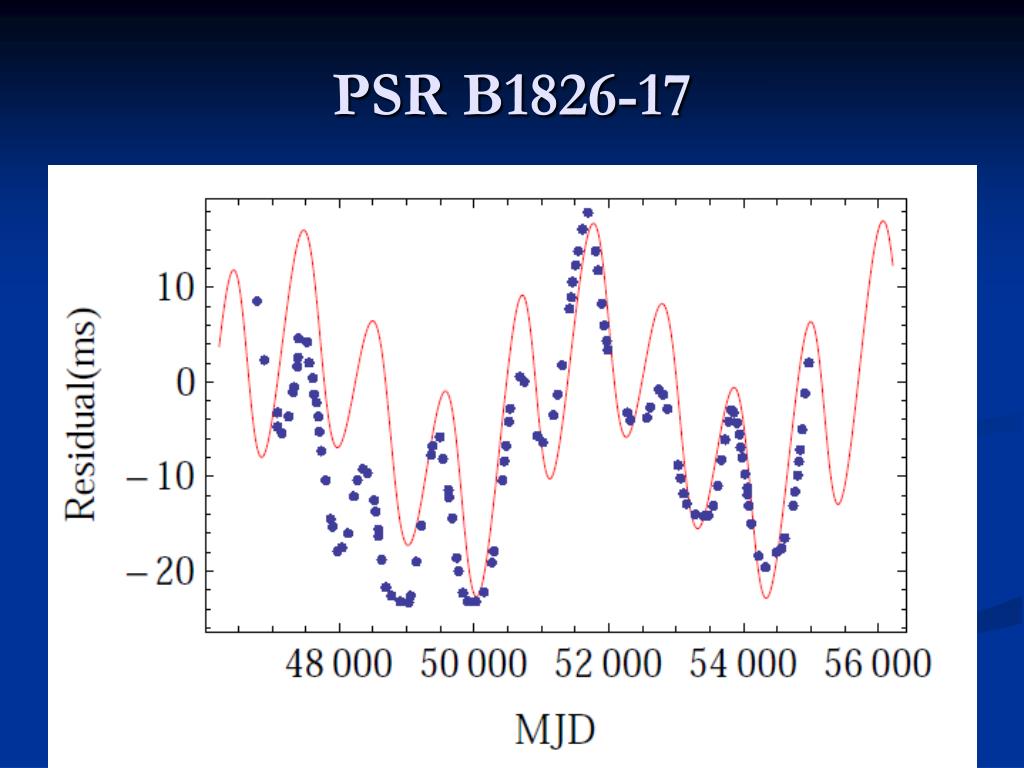 PSR B1826-17

Residual(ms)

10
0
−10
−20

48 000 50 000 52 000 54 000 56 000

MJD